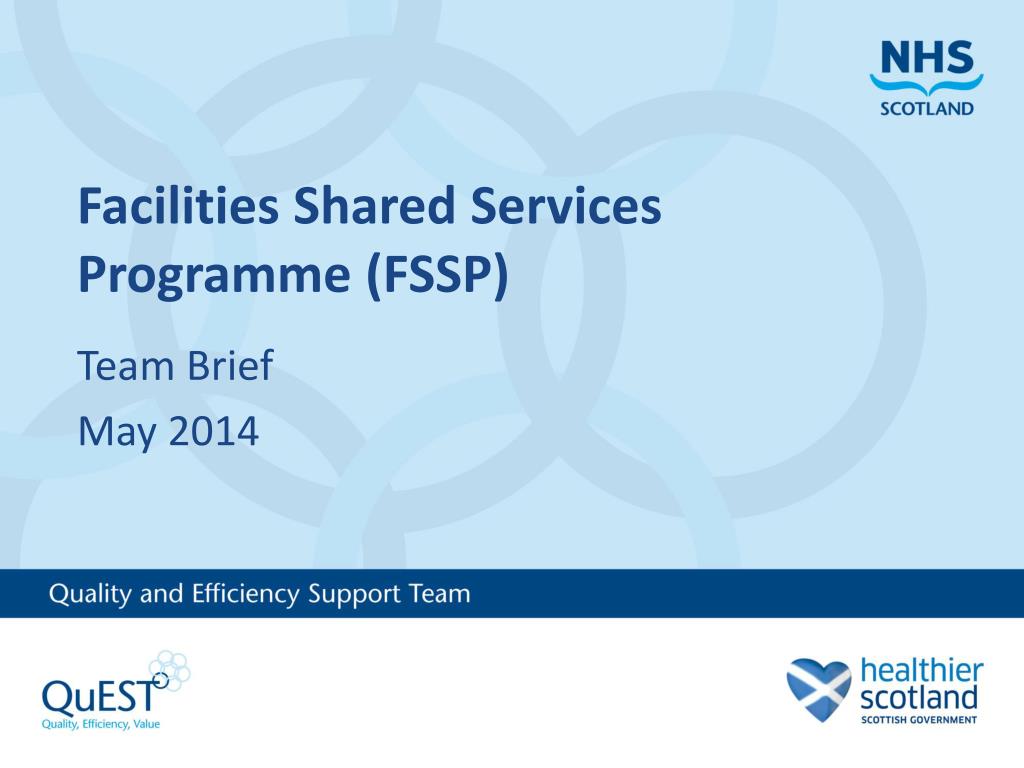 NHS
SCOTLAND

Facilities Shared Services Programme (FSSP)

Team Brief
May 2014

Quality and Efficiency Support Team

QuEST
Quality, Efficiency, Value

healthier
scotland
SCOTTISH GOVERNMENT